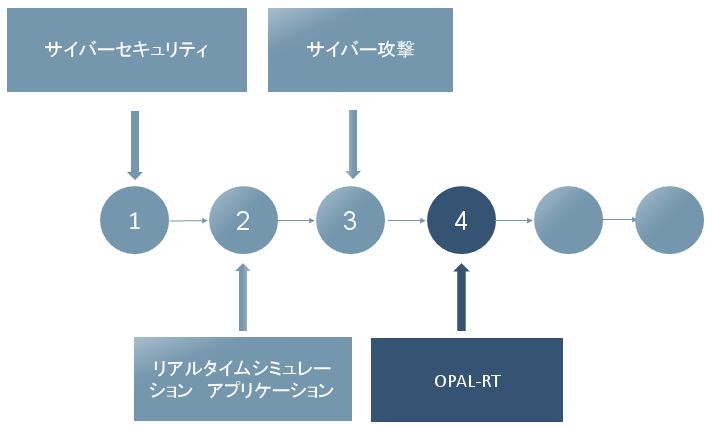 サイバーセキュリティ

サイバー攻撃

1

2

3

4

リアルタイムシミュレーション アプリケーション

OPAL-RT